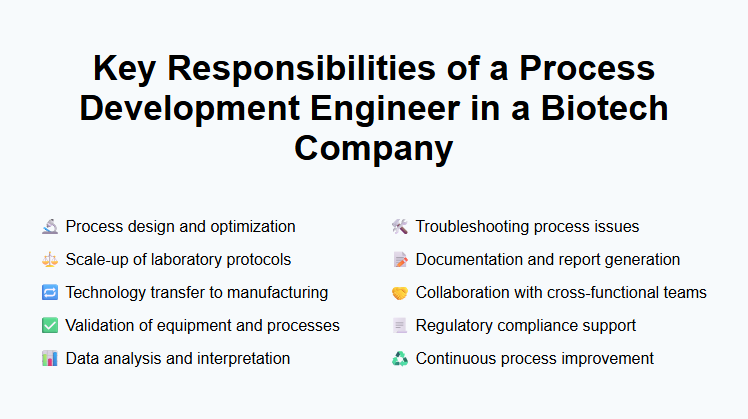 Key Responsibilities of a Process Development Engineer in a Biotech Company

Process design and optimization
Scale-up of laboratory protocols
Technology transfer to manufacturing
Validation of equipment and processes
Data analysis and interpretation

Troubleshooting process issues
Documentation and report generation
Collaboration with cross-functional teams
Regulatory compliance support
Continuous process improvement